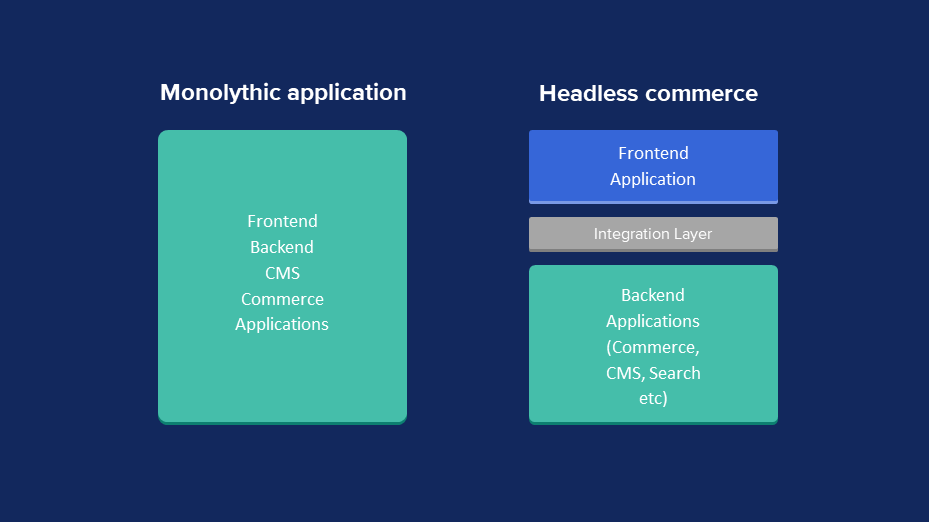 Monolythic application

Frontend
Backend
CMS
Commerce
Applications

Headless commerce

Frontend
Application

Integration Layer

Backend
Applications
(Commerce,
CMS, Search
etc)